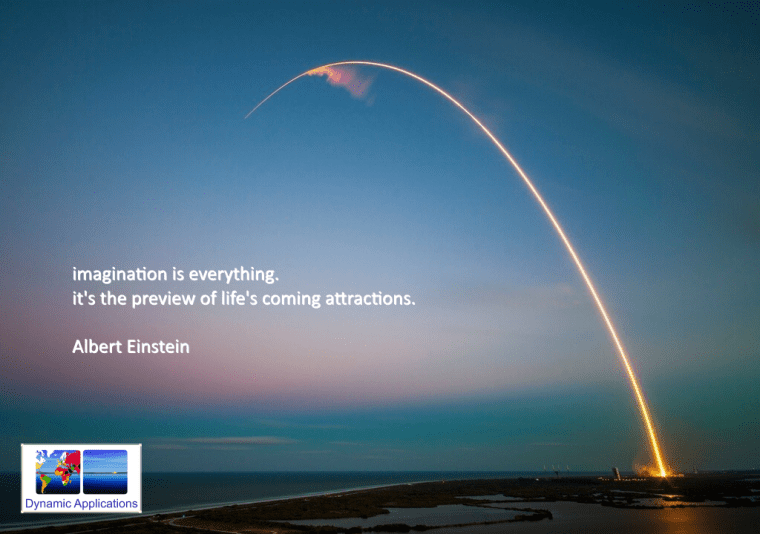 imagination is everything.
it's the preview of life's coming attractions.

Albert Einstein

Dynamic Applications